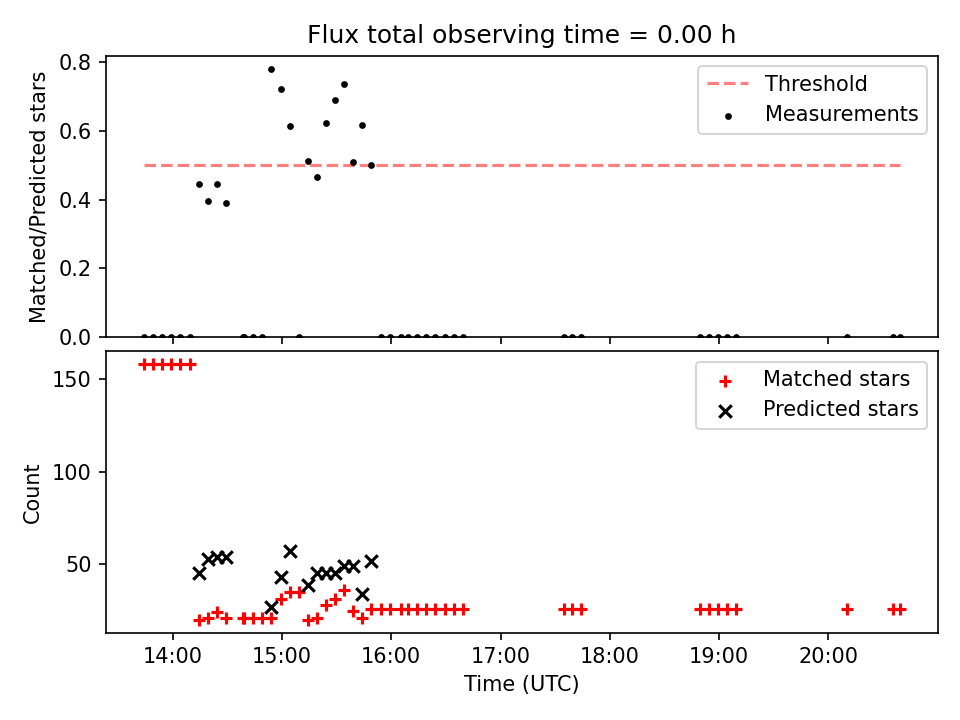 Flux total observing time = 0.00 h

Matched/Predicted stars

0.8
0.6
0.4
0.2
0.0

Threshold
Measurements

Count

150
100
50

Matched stars
Predicted stars

14:00
15:00
16:00
17:00
18:00
19:00
20:00

Time (UTC)